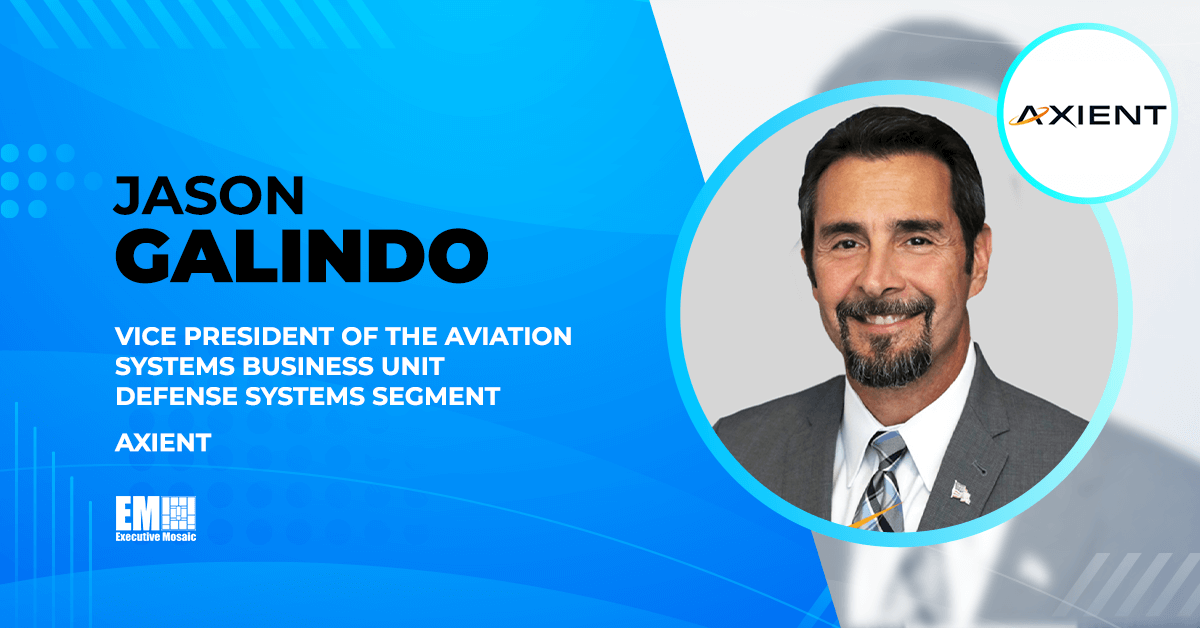 JASON
GALINDO

VICE PRESIDENT OF THE AVIATION SYSTEMS BUSINESS UNIT DEFENSE SYSTEMS SEGMENT

AXIENT

EM
Executive Mosaic

AXIENT